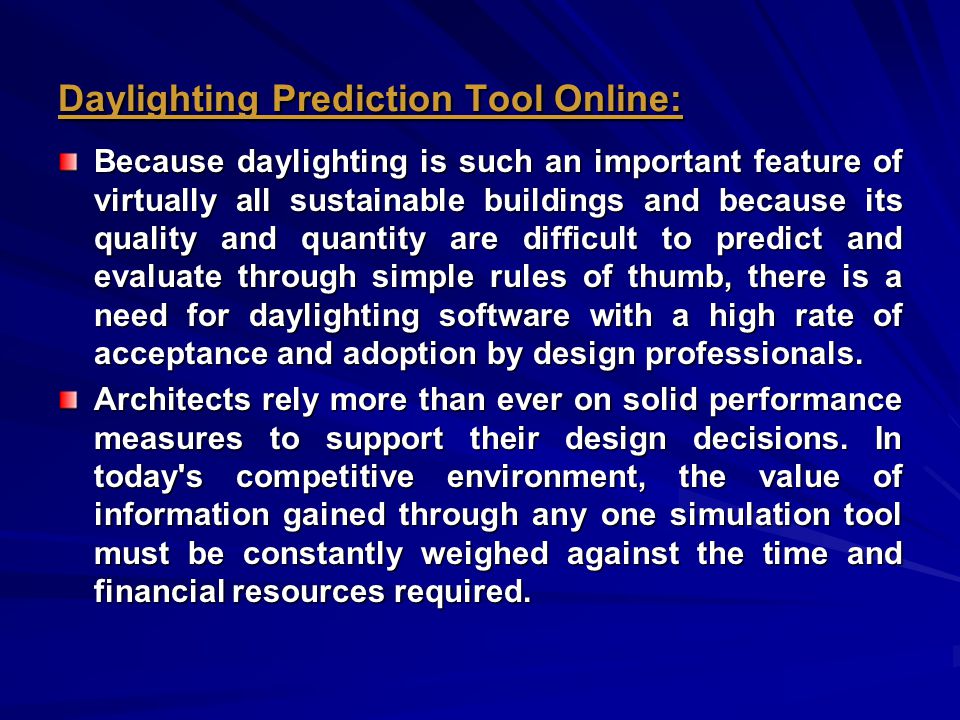 Daylighting Prediction Tool Online:

Because daylighting is such an important feature of virtually all sustainable buildings and because its quality and quantity are difficult to predict and evaluate through simple rules of thumb, there is a need for daylighting software with a high rate of acceptance and adoption by design professionals.

Architects rely more than ever on solid performance measures to support their design decisions. In today's competitive environment, the value of information gained through any one simulation tool must be constantly weighed against the time and financial resources required.